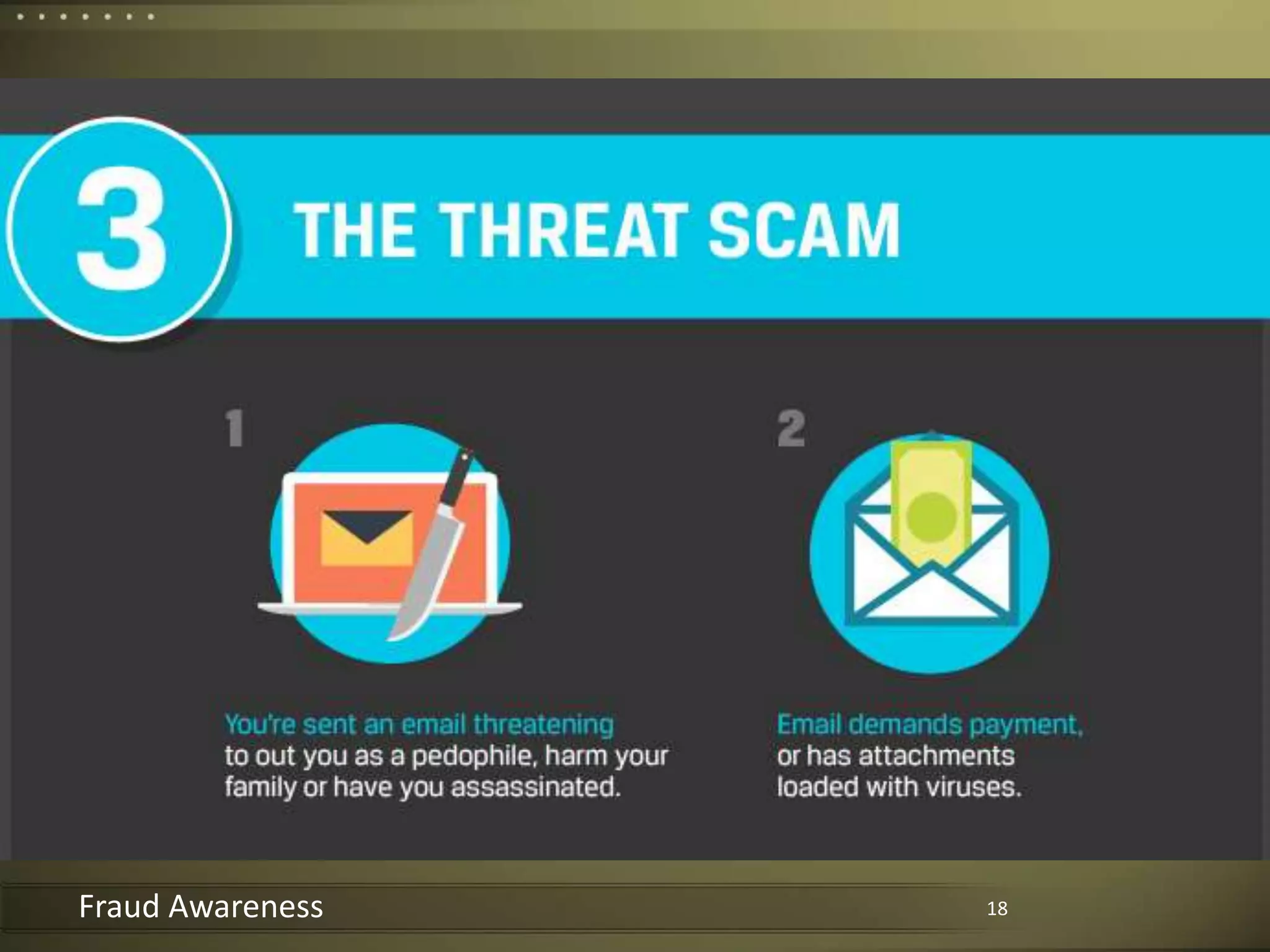 3

THE THREAT SCAM

1

You're sent an email threatening to out you as a pedophile, harm your family or have you assassinated.

2

Email demands payment, or has attachments loaded with viruses.

Fraud Awareness

18